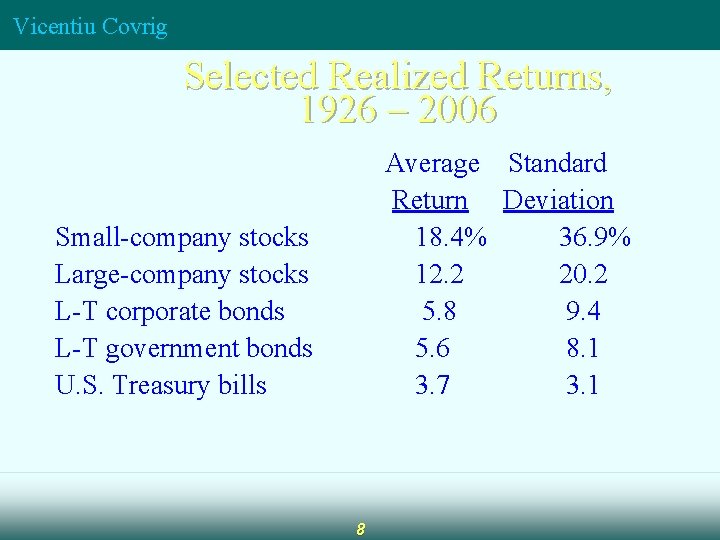 Vicentiu Covrig

Selected Realized Returns, 1926 – 2006

| | Average Return | Standard Deviation |
|---|---|---|
| Small-company stocks | 18.4% | 36.9% |
| Large-company stocks | 12.2 | 20.2 |
| L-T corporate bonds | 5.8 | 9.4 |
| L-T government bonds | 5.6 | 8.1 |
| U.S. Treasury bills | 3.7 | 3.1 |

8